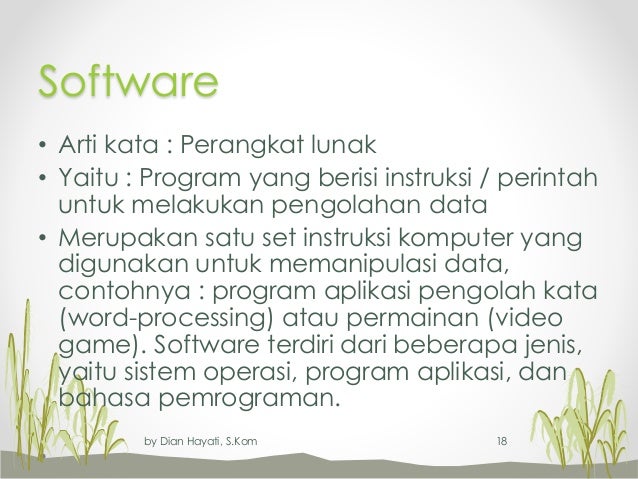 Software

• Arti kata : Perangkat lunak
• Yaitu : Program yang berisi instruksi / perintah untuk melakukan pengolahan data
• Merupakan satu set instruksi komputer yang digunakan untuk memanipulasi data, contohnya : program aplikasi pengolah kata (word-processing) atau permainan (video game). Software terdiri dari beberapa jenis, yaitu sistem operasi, program aplikasi, dan bahasa pemrograman.

by Dian Hayati, S.Kom

18